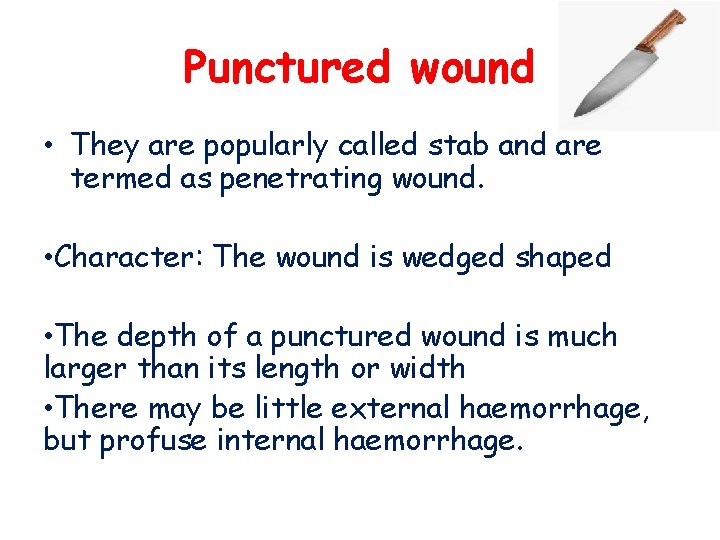 Punctured wound

• They are popularly called stab and are termed as penetrating wound.

•Character: The wound is wedged shaped

•The depth of a punctured wound is much larger than its length or width

•There may be little external haemorrhage, but profuse internal haemorrhage.